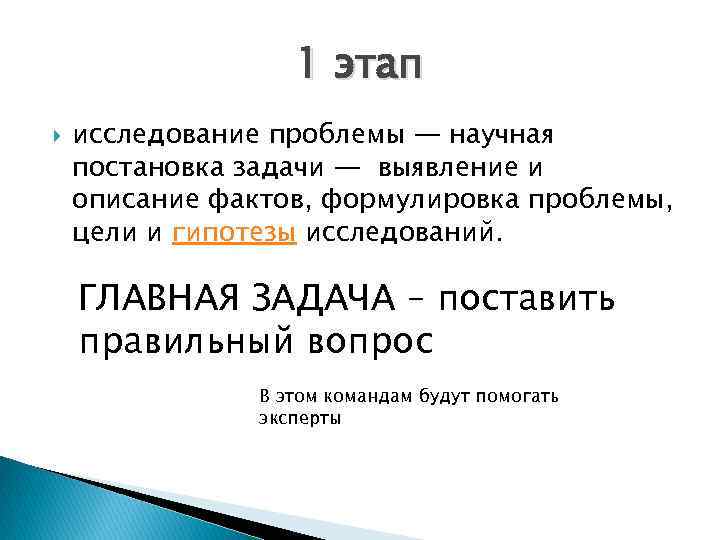 1 этап

исследование проблемы — научная постановка задачи — выявление и описание фактов, формулировка проблемы, цели и гипотезы исследований.

ГЛАВНАЯ ЗАДАЧА – поставить правильный вопрос

В этом командам будут помогать эксперты